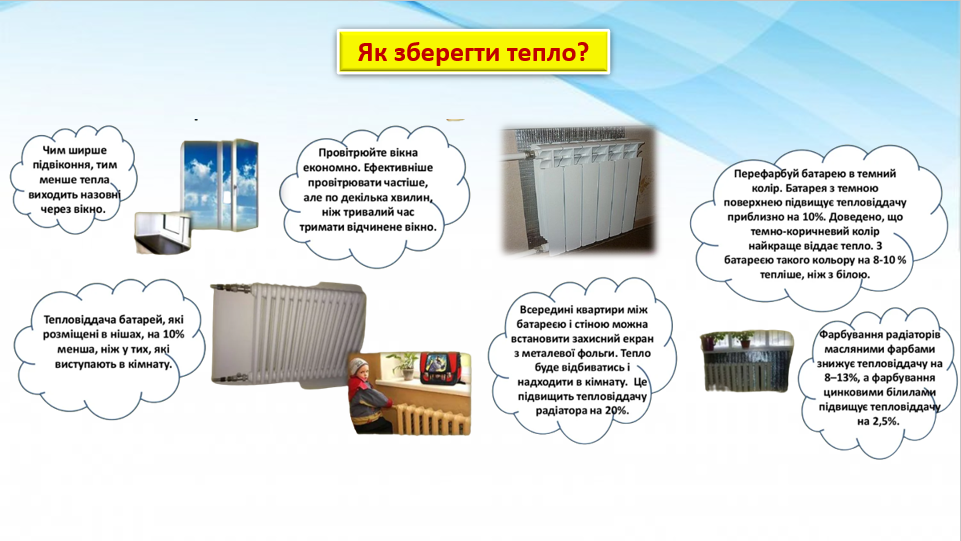 Як зберегти тепло?

Чим ширше підвіконня, тим менше тепла виходить назовні через вікно.

Провітрюйте вікна економно. Ефективніше провітрювати частіше, але по декілька хвилин, ніж тривалий час тримати відчинене вікно.

Перефарбуй батарею в темний колір. Батарея з темною поверхнею підвищує тепловіддачу приблизно на 10%. Доведено, що темно-коричневий колір найкраще віддає тепло. З батареєю такого кольору на 8-10 % тепліше, ніж з білою.

Тепловіддача батарей, які розміщені в нішах, на 10% менша, ніж у тих, які виступають в кімнату.

Всередині квартири між батареєю і стіною можна встановити захисний екран з металевої фольги. Тепло буде відбиватись і надходити в кімнату. Це підвищить тепловіддачу радіатора на 20%.

Фарбування радіаторів масляними фарбами знижує тепловіддачу на 8–13%, а фарбування цинковими білилами підвищує тепловіддачу на 2,5%.